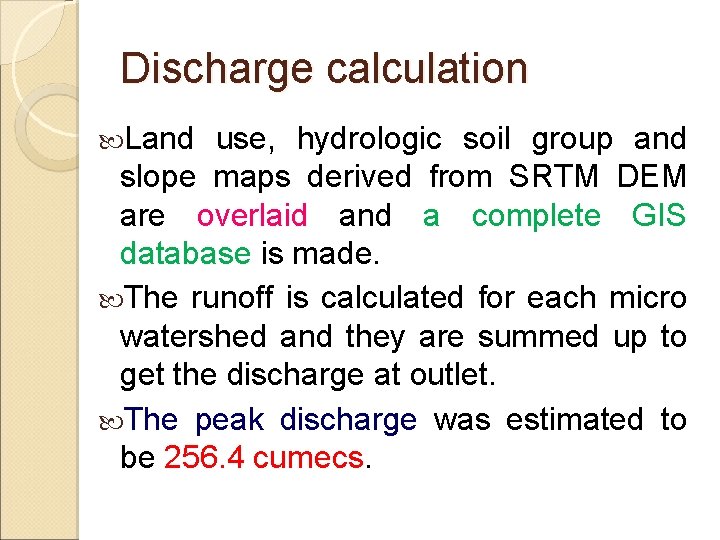 Discharge calculation

Land use, hydrologic soil group and slope maps derived from SRTM DEM are overlaid and a complete GIS database is made.

The runoff is calculated for each micro watershed and they are summed up to get the discharge at outlet.

The peak discharge was estimated to be 256.4 cumecs.